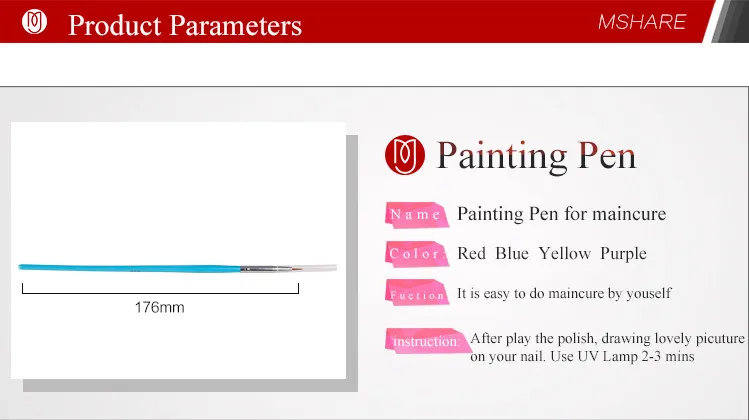 Product Parameters

MSHARE

176mm

Painting Pen

Name Painting Pen for maincure

Color: Red Blue Yellow Purple

Fuction It is easy to do maincure by youself

instruction: After play the polish, drawing lovely picuture on your nail. Use UV Lamp 2-3 mins